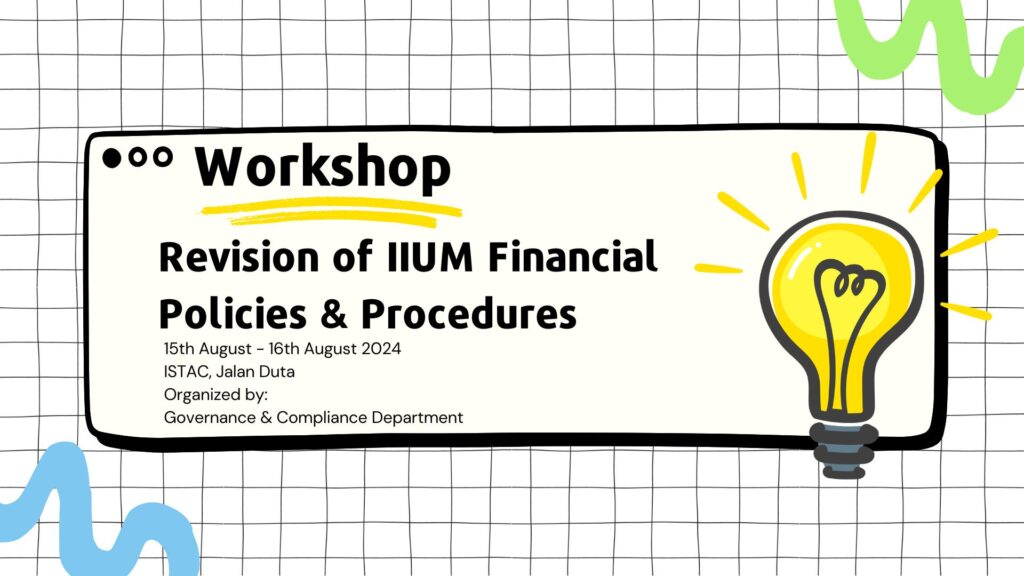 Workshop

Revision of IIUM Financial Policies & Procedures

15th August - 16th August 2024
ISTAC, Jalan Duta
Organized by:
Governance & Compliance Department